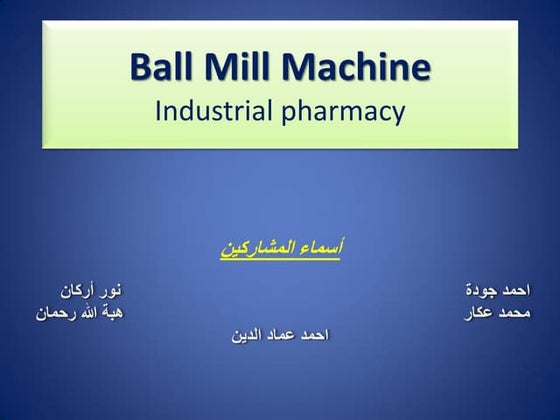 Ball Mill Machine
Industrial pharmacy

أسماء المشاركين

احمد جودة
محمد عكار

نور أركان
هبة الله رحمان

احمد عماد الدين